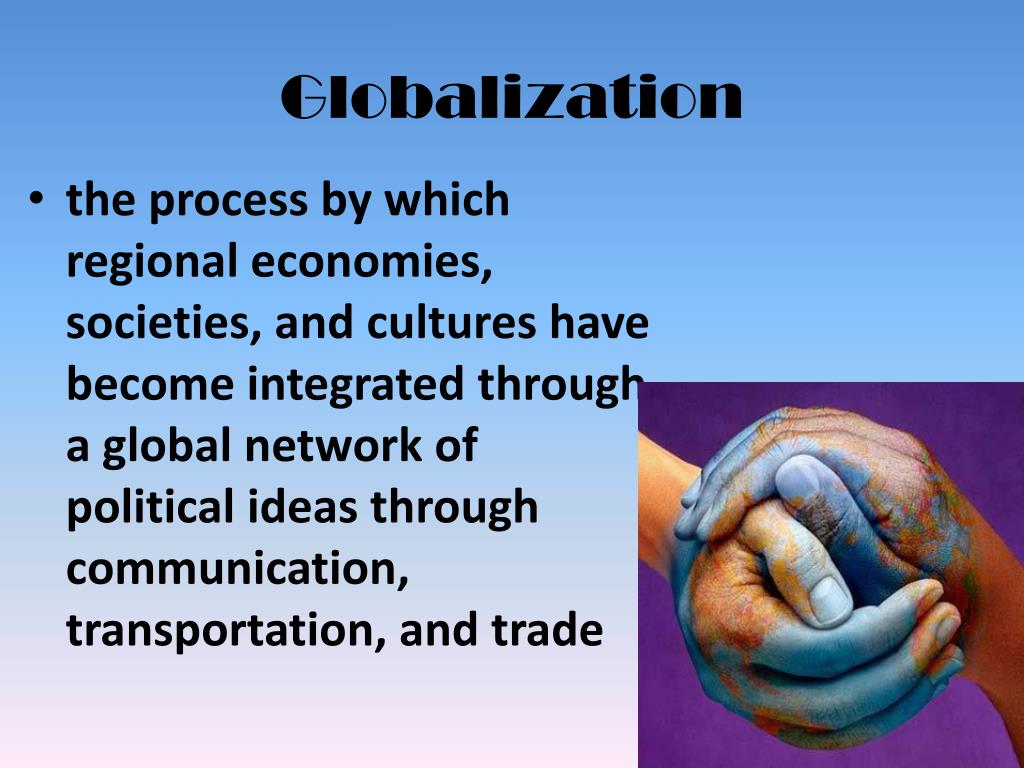 Globalization

• the process by which regional economies, societies, and cultures have become integrated through a global network of political ideas through communication, transportation, and trade